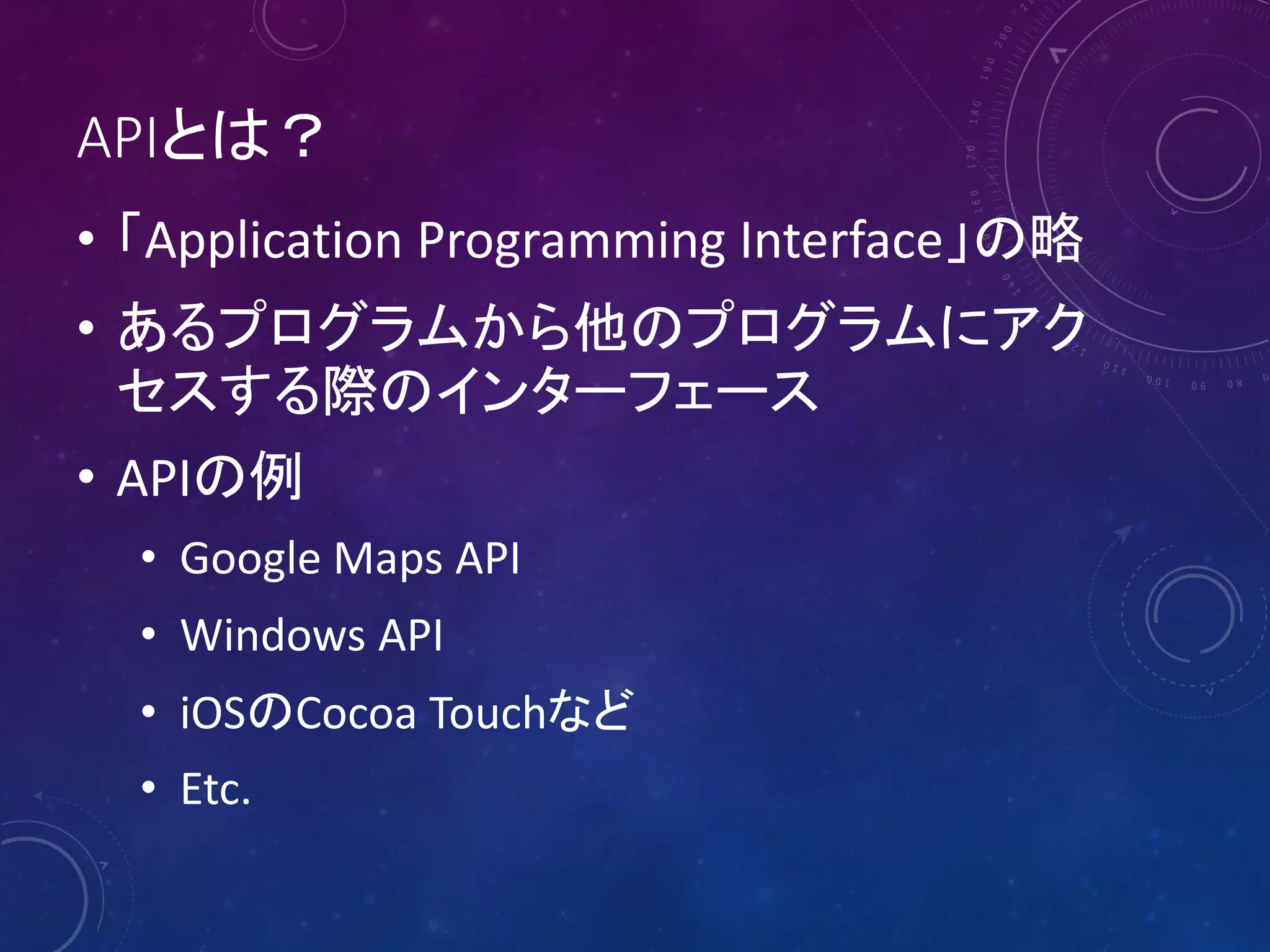 APIとは？

• 「Application Programming Interface」の略
• あるプログラムから他のプログラムにアクセスする際のインターフェース
• APIの例
  • Google Maps API
  • Windows API
  • iOSのCocoa Touchなど
  • Etc.